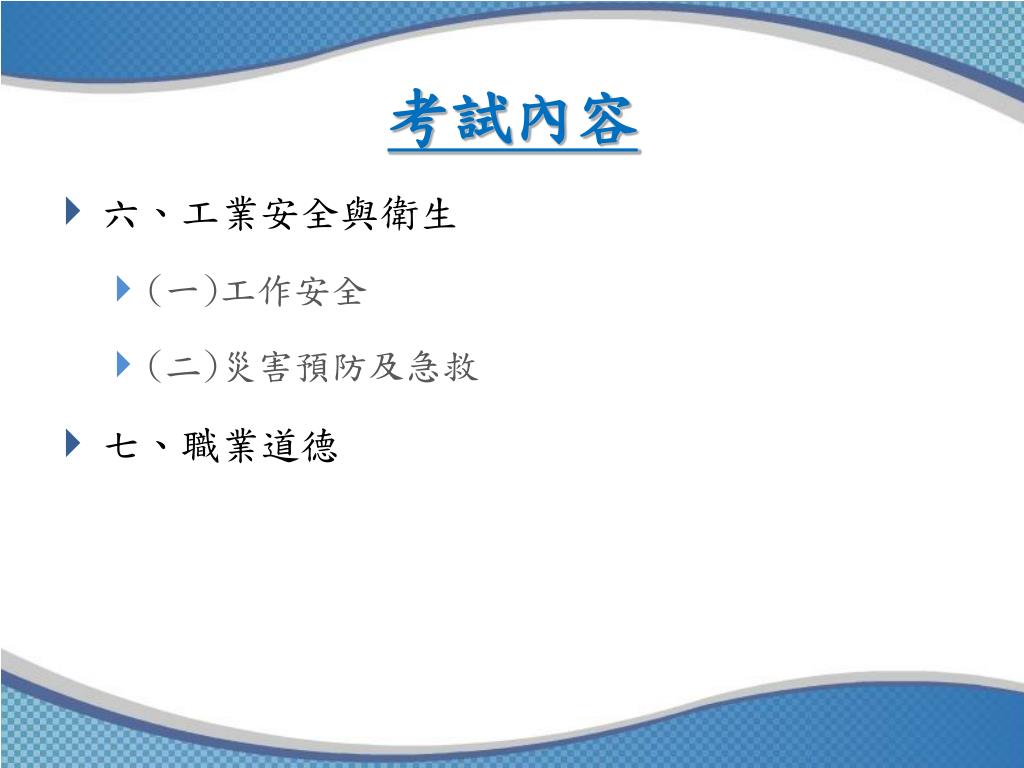 考試內容

六、工業安全與衛生

(一)工作安全

(二)災害預防及急救

七、職業道德